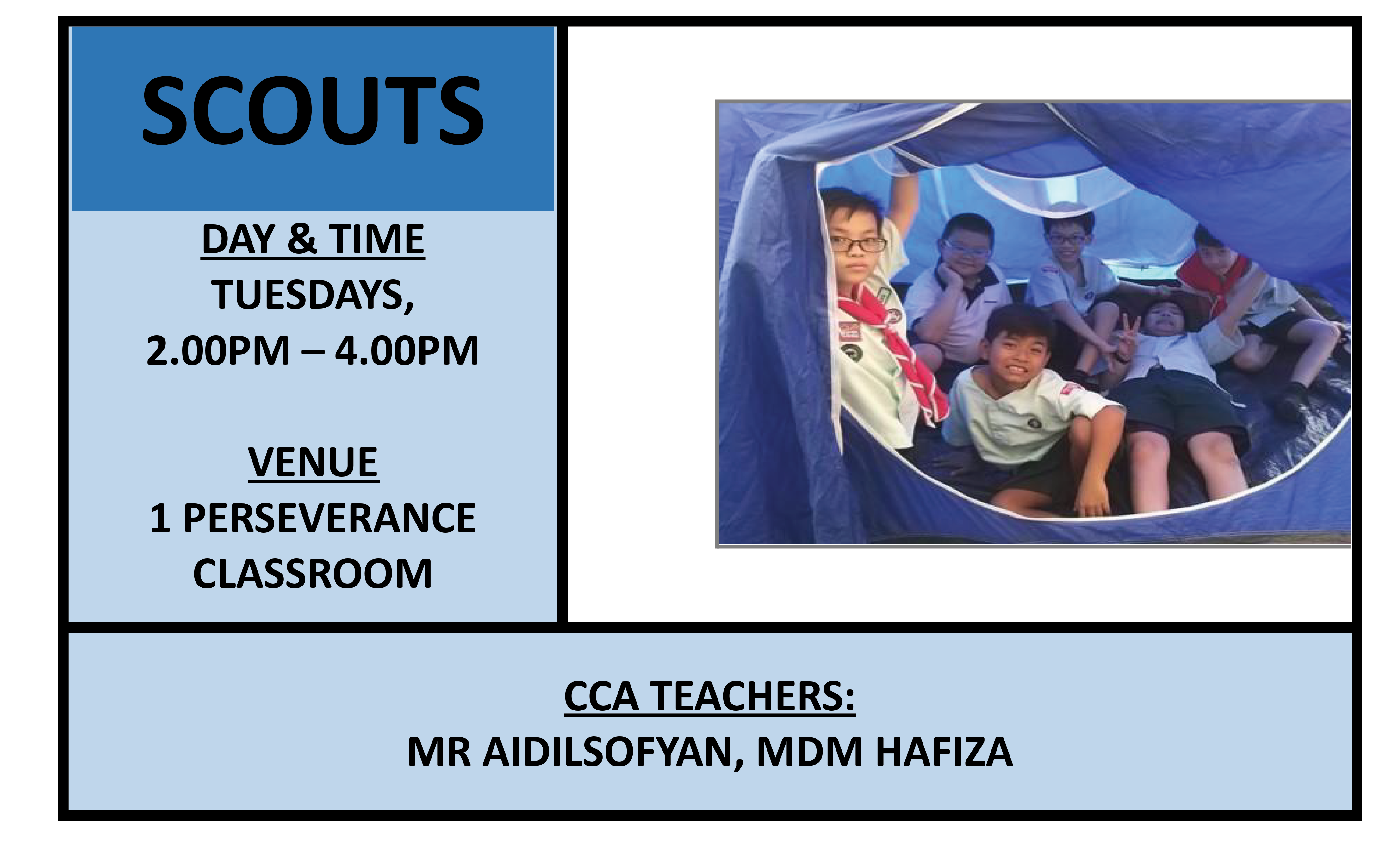 SCOUTS

DAY & TIME
TUESDAYS,
2.00PM – 4.00PM

VENUE
1 PERSEVERANCE
CLASSROOM

CCA TEACHERS:
MR AIDILSOFYAN, MDM HAFIZA